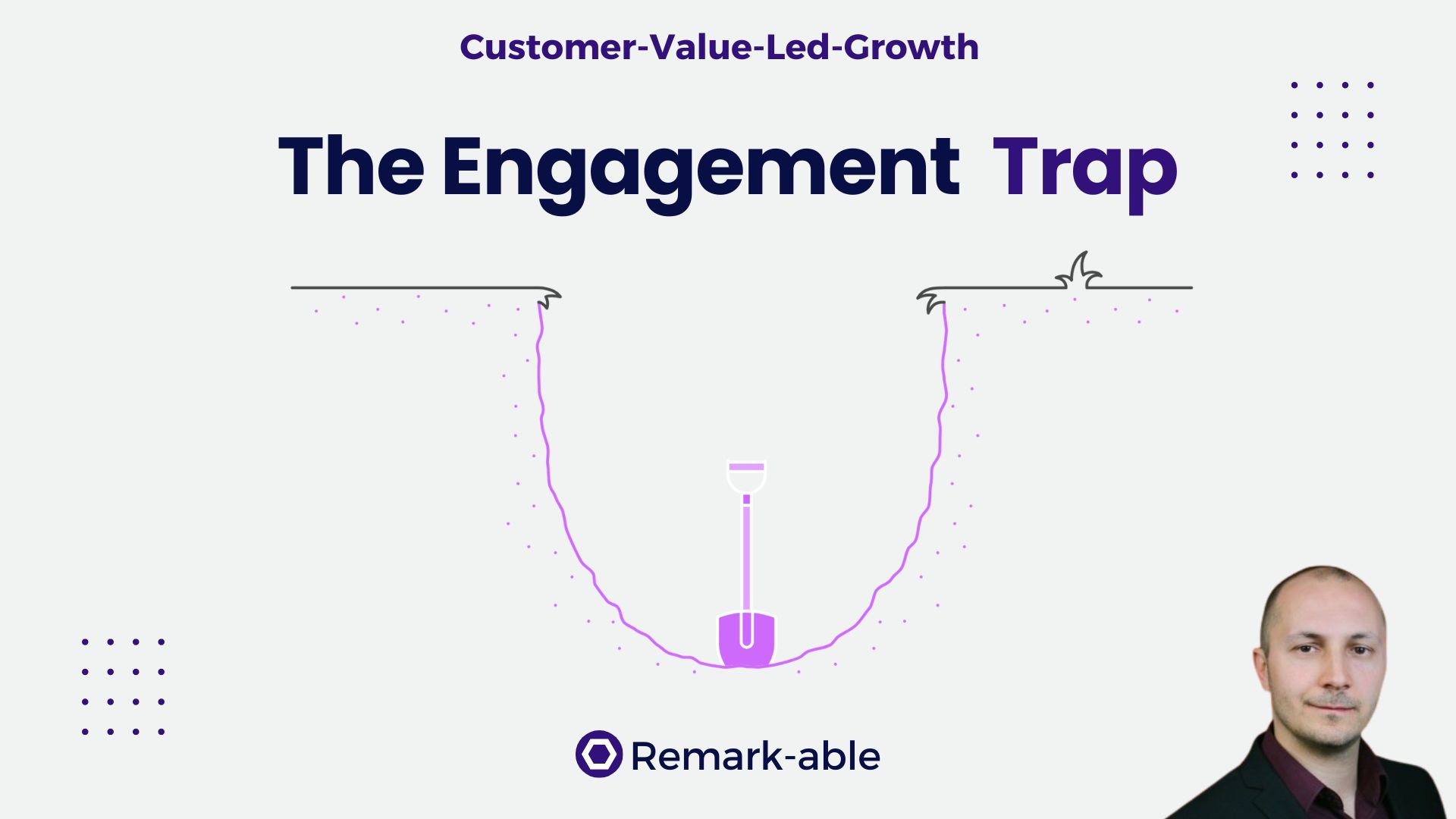 Customer-Value-Led-Growth

The Engagement Trap

Remark-able